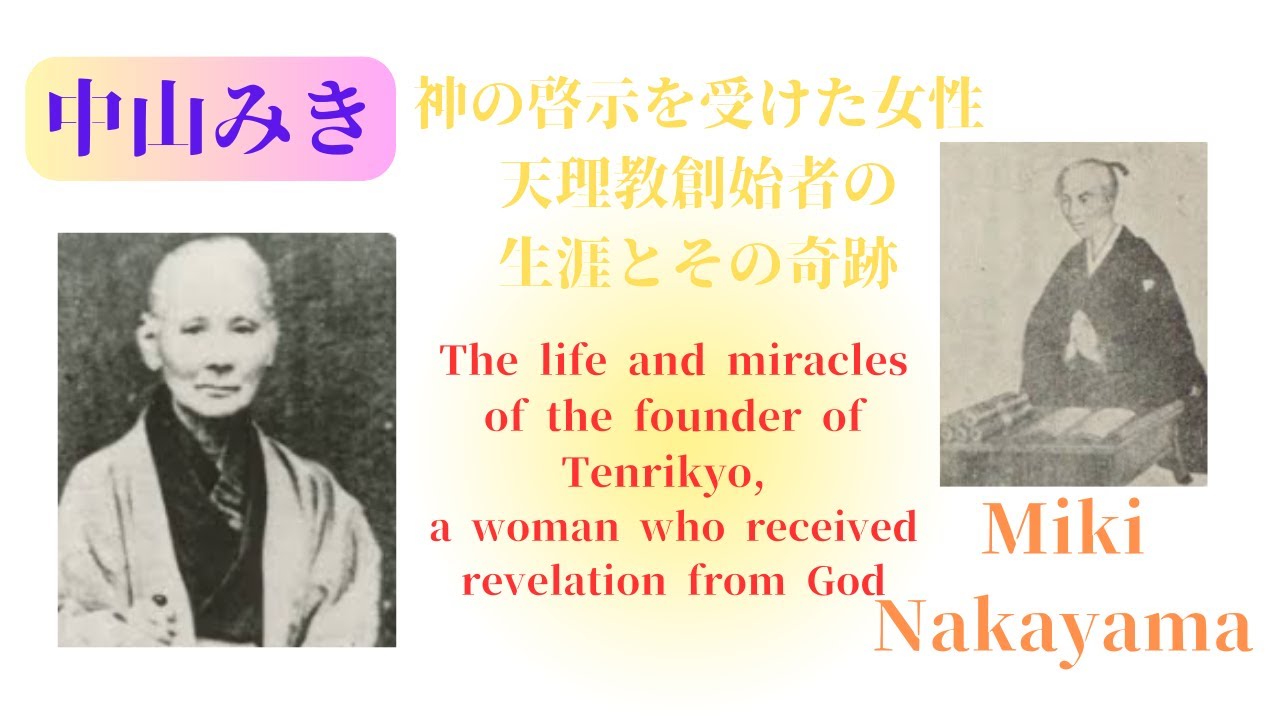 中山みき

神の啓示を受けた女性
天理教創始者の
生涯とその奇跡

The life and miracles of the founder of Tenrikyo, a woman who received revelation from God

Miki Nakayama